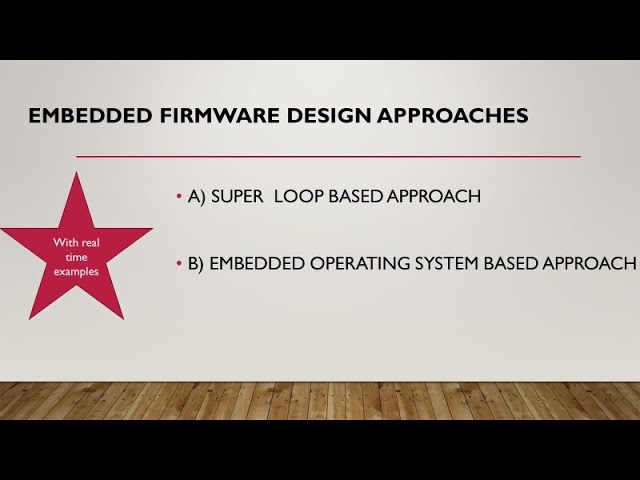 EMBEDDED FIRMWARE DESIGN APPROACHES

With real time examples

• A) SUPER LOOP BASED APPROACH

• B) EMBEDDED OPERATING SYSTEM BASED APPROACH